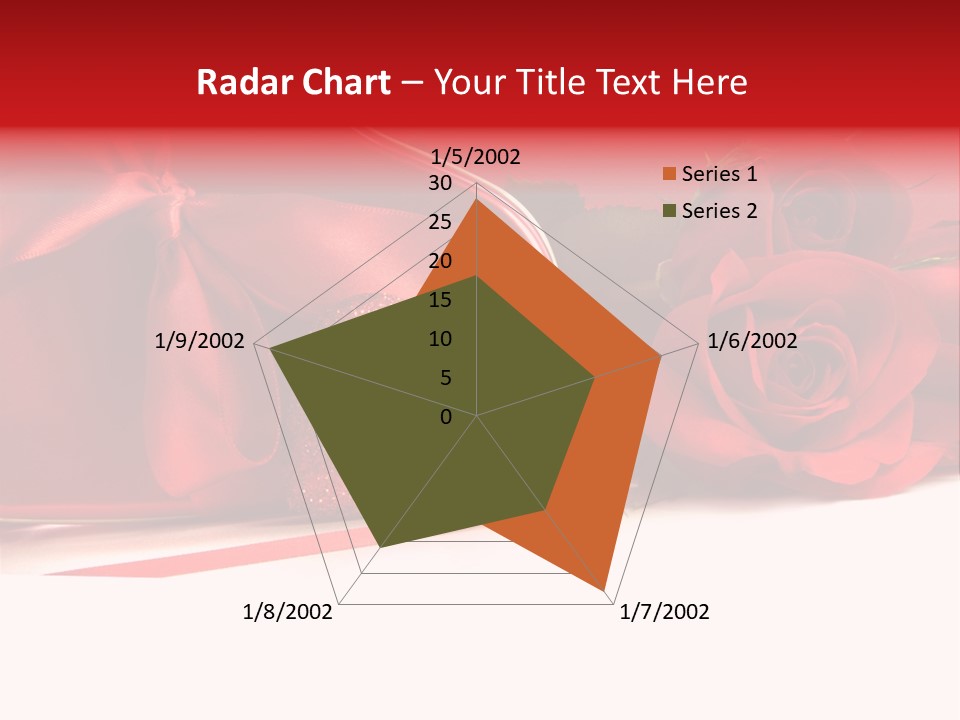 Radar Chart – Your Title Text Here

1/5/2002
30
25
20
15
10
5
0
1/6/2002
1/7/2002
1/8/2002
1/9/2002

Series 1
Series 2